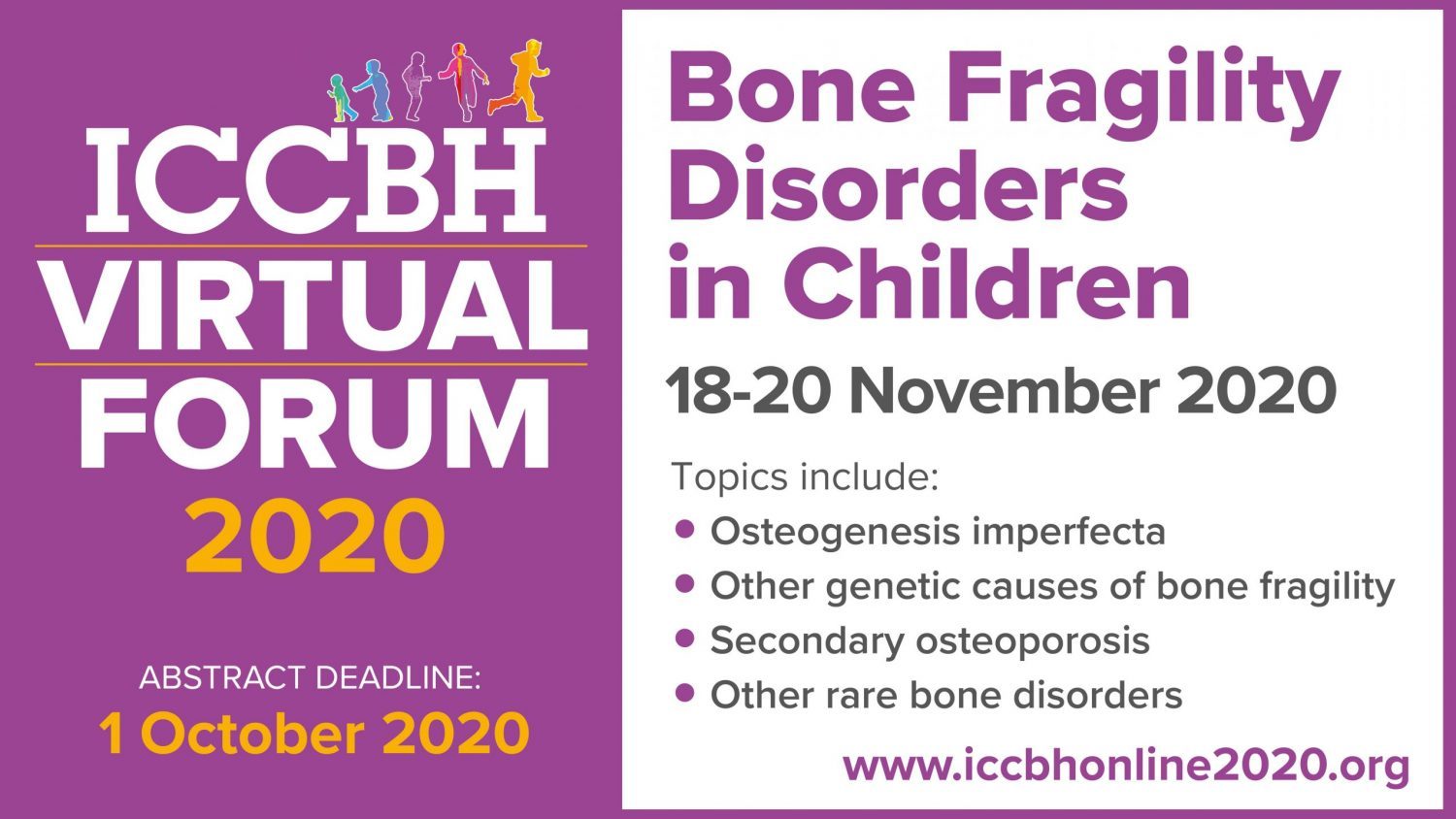 ICCBH
VIRTUAL
FORUM
2020

ABSTRACT DEADLINE:
1 October 2020

Bone Fragility Disorders in Children

18-20 November 2020

Topics include:
• Osteogenesis imperfecta
• Other genetic causes of bone fragility
• Secondary osteoporosis
• Other rare bone disorders

www.iccbhonline2020.org